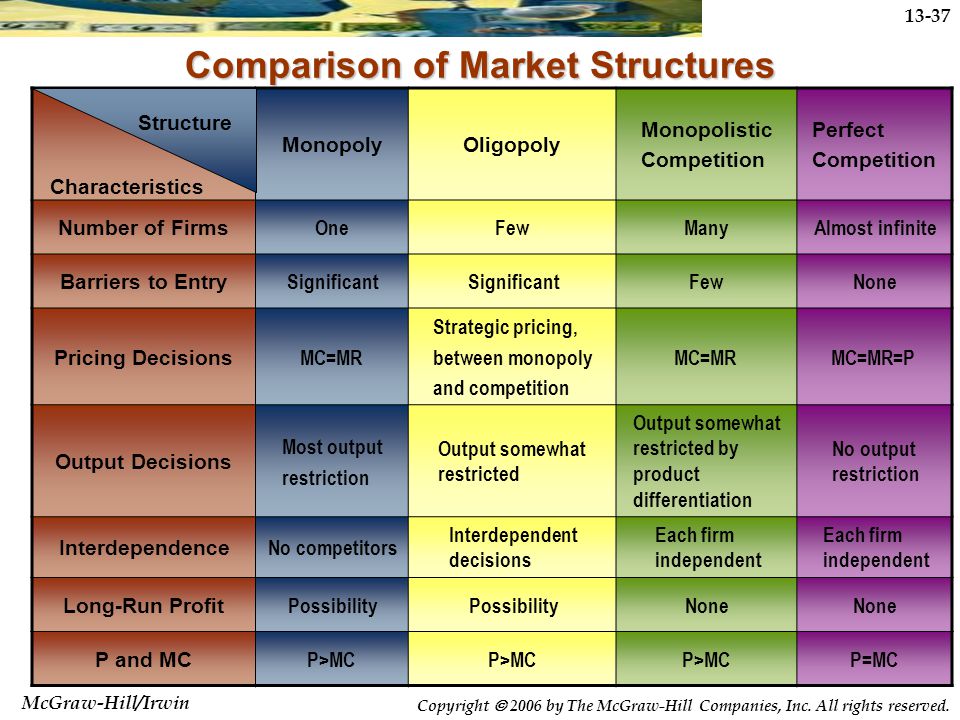 13-37

Comparison of Market Structures

| Structure / Characteristics | Monopoly | Oligopoly | Monopolistic Competition | Perfect Competition |
|---|---|---|---|---|
| Number of Firms | One | Few | Many | Almost infinite |
| Barriers to Entry | Significant | Significant | Few | None |
| Pricing Decisions | MC=MR | Strategic pricing, between monopoly and competition | MC=MR | MC=MR=P |
| Output Decisions | Most output restriction | Output somewhat restricted | Output somewhat restricted by product differentiation | No output restriction |
| Interdependence | No competitors | Interdependent decisions | Each firm independent | Each firm independent |
| Long-Run Profit | Possibility | Possibility | None | None |
| P and MC | P>MC | P>MC | P>MC | P=MC |

McGraw-Hill/Irwin

Copyright © 2006 by The McGraw-Hill Companies, Inc. All rights reserved.